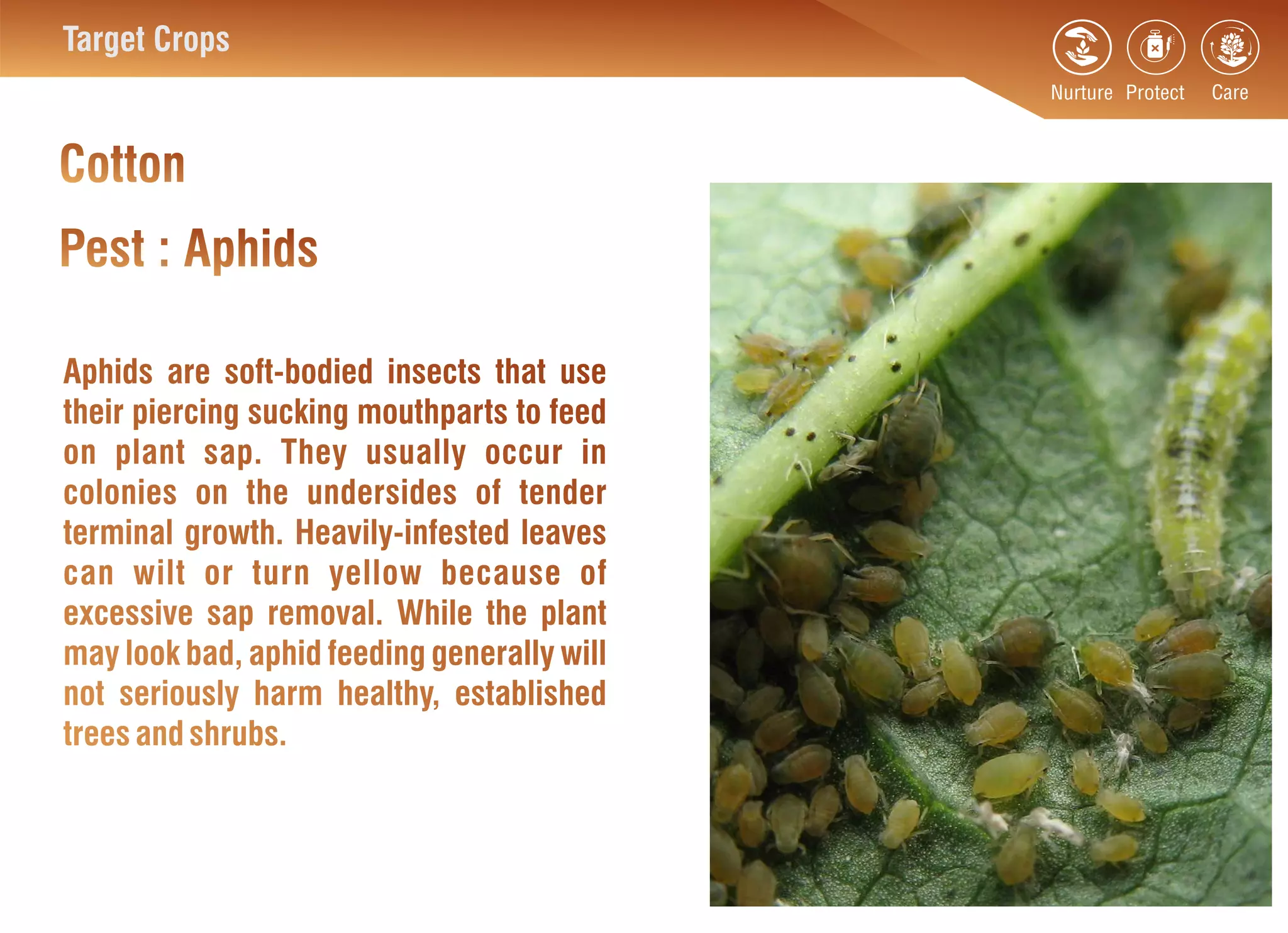 Target Crops

Nurture Protect Care

Cotton

Pest : Aphids

Aphids are soft-bodied insects that use their piercing sucking mouthparts to feed on plant sap. They usually occur in colonies on the undersides of tender terminal growth. Heavily-infested leaves can wilt or turn yellow because of excessive sap removal. While the plant may look bad, aphid feeding generally will not seriously harm healthy, established trees and shrubs.